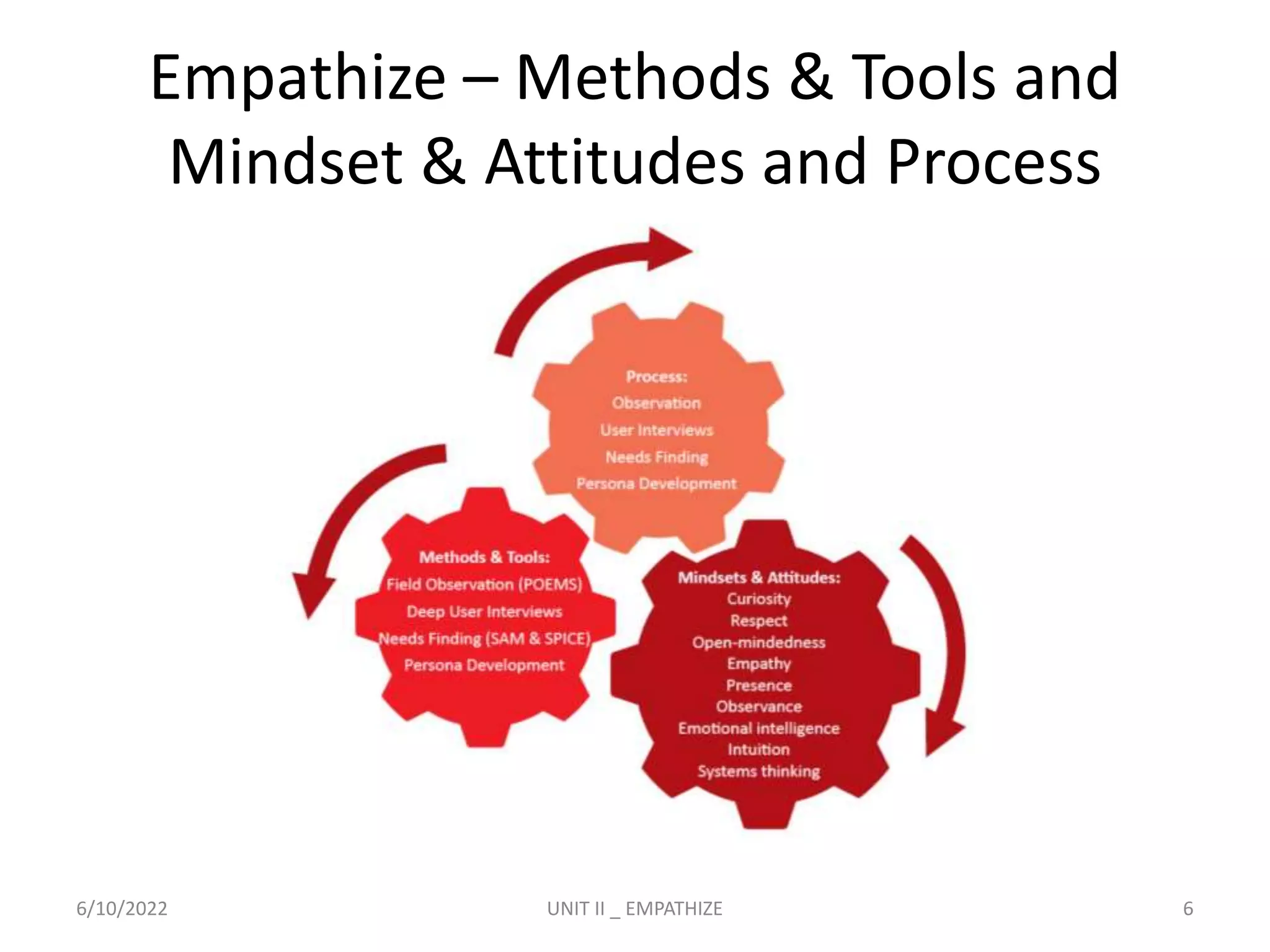 Empathize – Methods & Tools and Mindset & Attitudes and Process

Process:
Observation
User Interviews
Needs Finding
Persona Development

Methods & Tools:
Field Observation (POEMS)
Deep User Interviews
Needs Finding (SAM & SPICE)
Persona Development

Mindsets & Attitudes:
Curiosity
Respect
Open-mindedness
Empathy
Presence
Observance
Emotional intelligence
Intuition
Systems thinking

6/10/2022

UNIT II _ EMPATHIZE

6